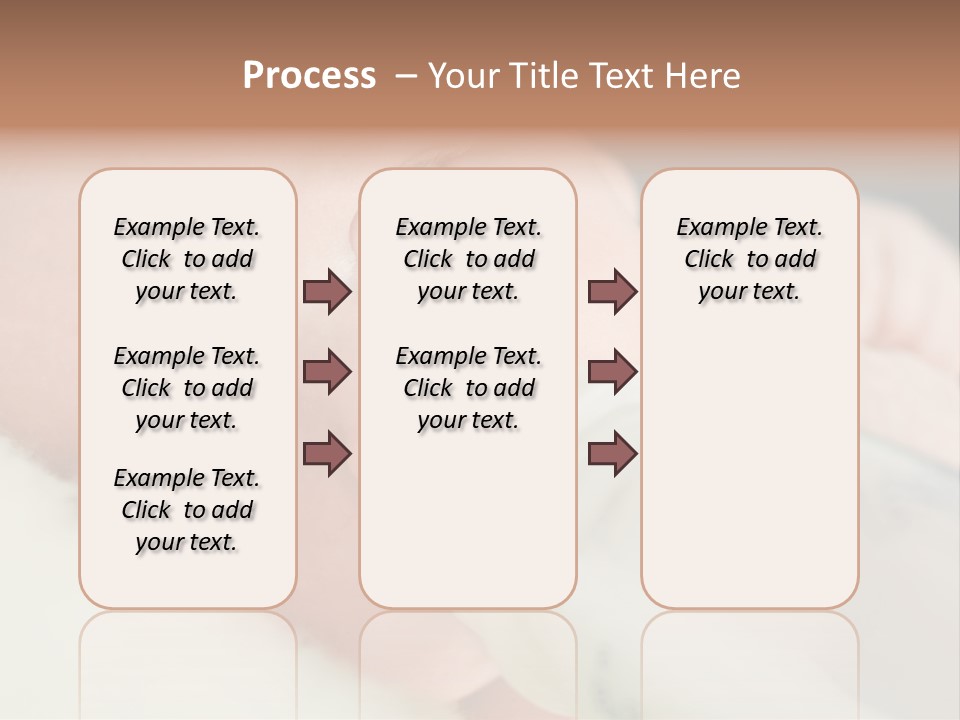 Process – Your Title Text Here

Example Text. Click to add your text.

Example Text. Click to add your text.

Example Text. Click to add your text.

Example Text. Click to add your text.

Example Text. Click to add your text.

Example Text. Click to add your text.